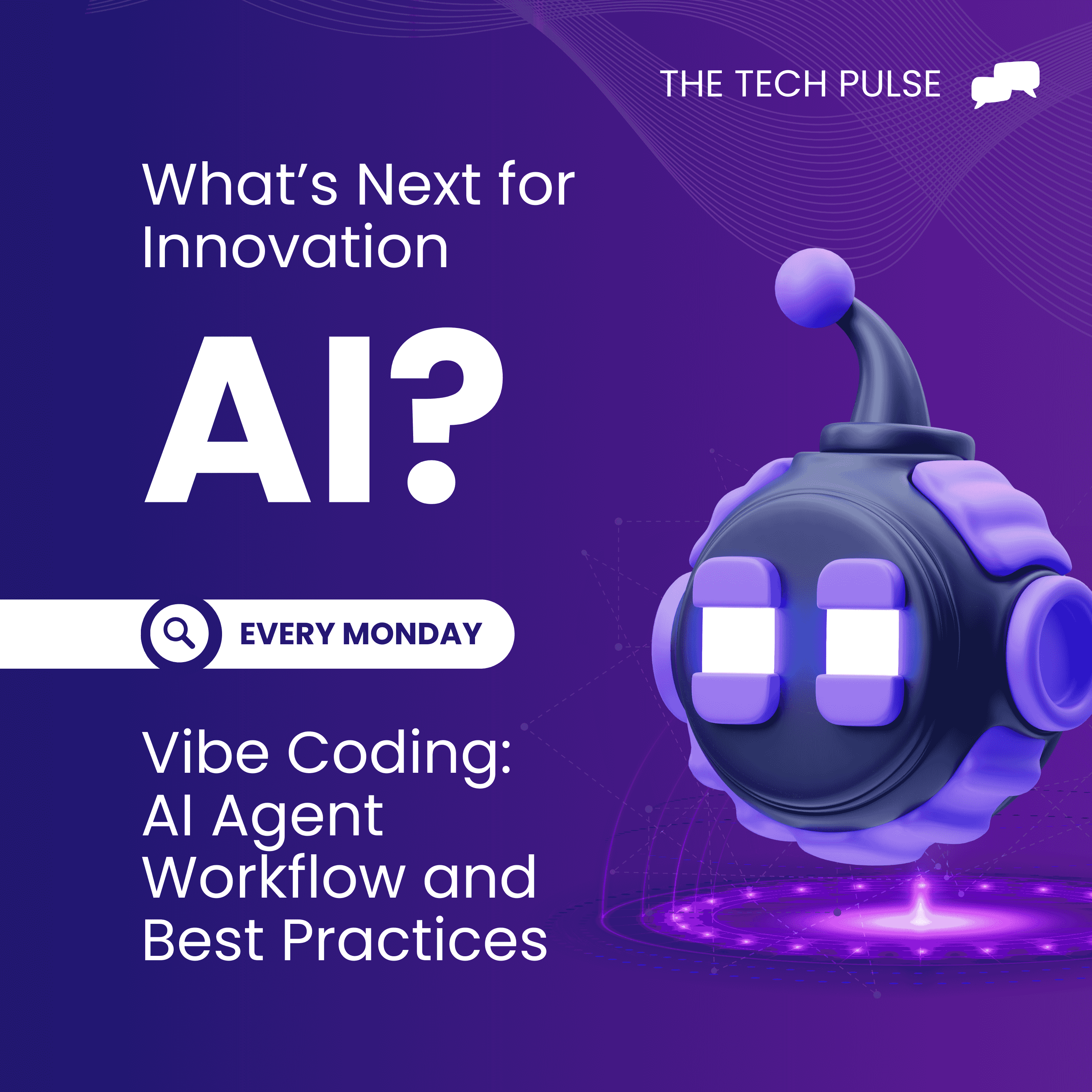 THE TECH PULSE

What's Next for Innovation

AI?

EVERY MONDAY

Vibe Coding: AI Agent Workflow and Best Practices